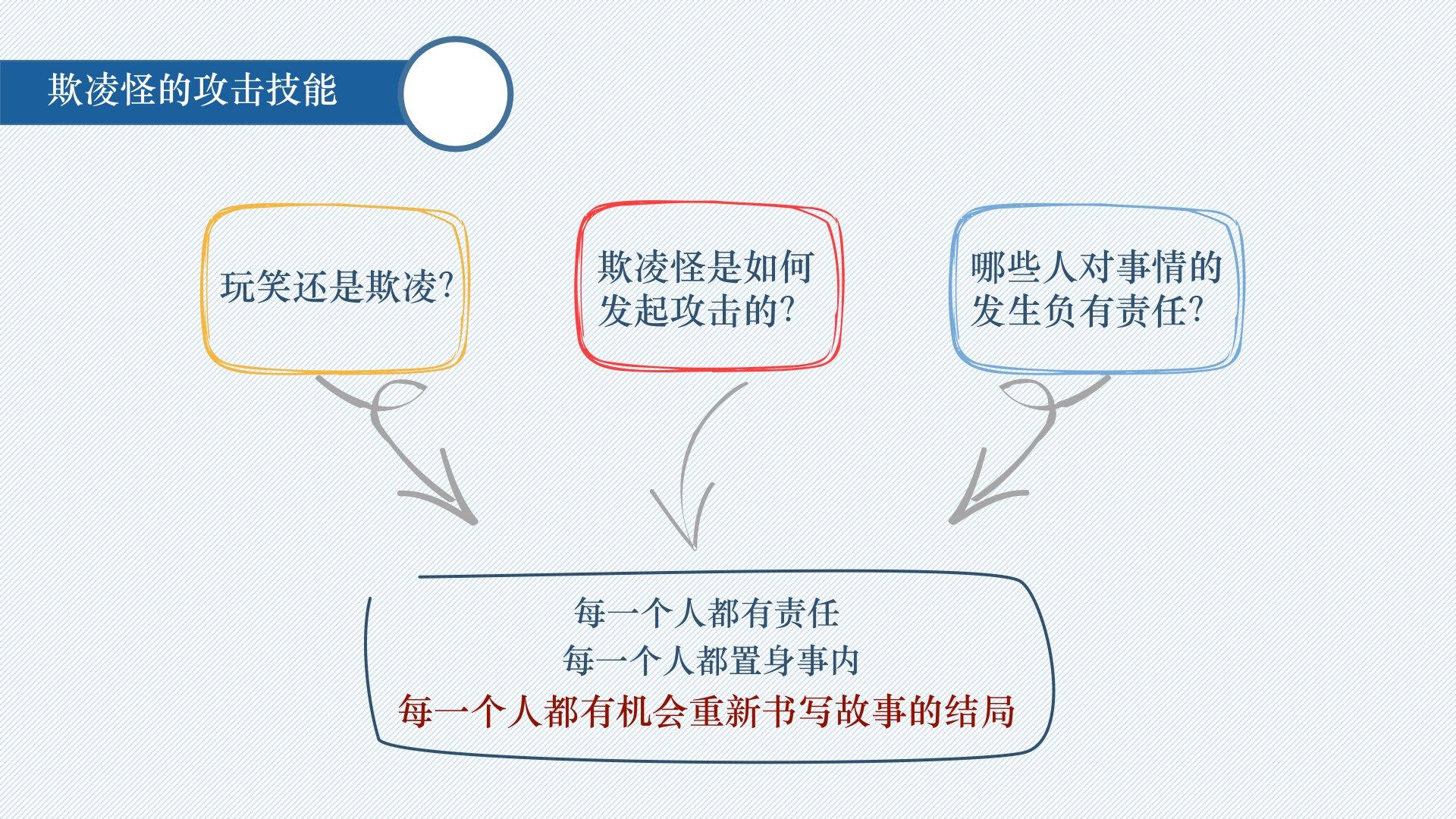 欺凌怪的攻击技能

玩笑还是欺凌?

欺凌怪是如何发起攻击的?

哪些人对事情的发生负有责任?

每一个人都有责任
每一个人都置身事内
每一个人都有机会重新书写故事的结局